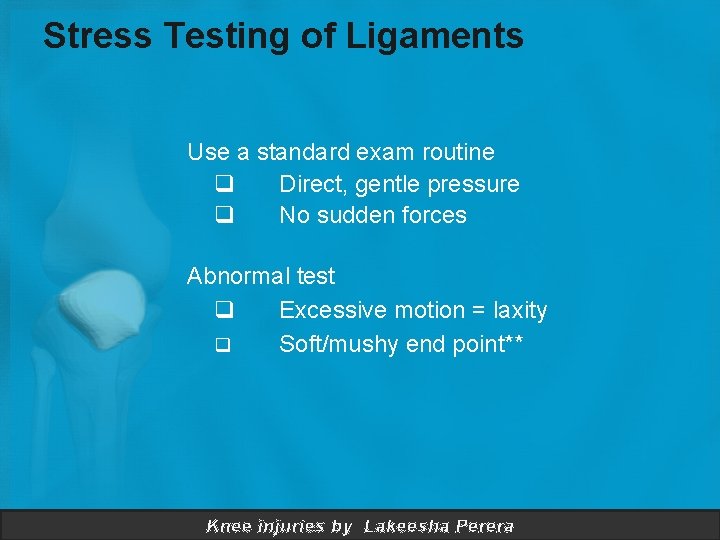 Stress Testing of Ligaments

Use a standard exam routine
❑ Direct, gentle pressure
❑ No sudden forces

Abnormal test
❑ Excessive motion = laxity
❑ Soft/mushy end point**

Knee injuries by Lakeesha Perera